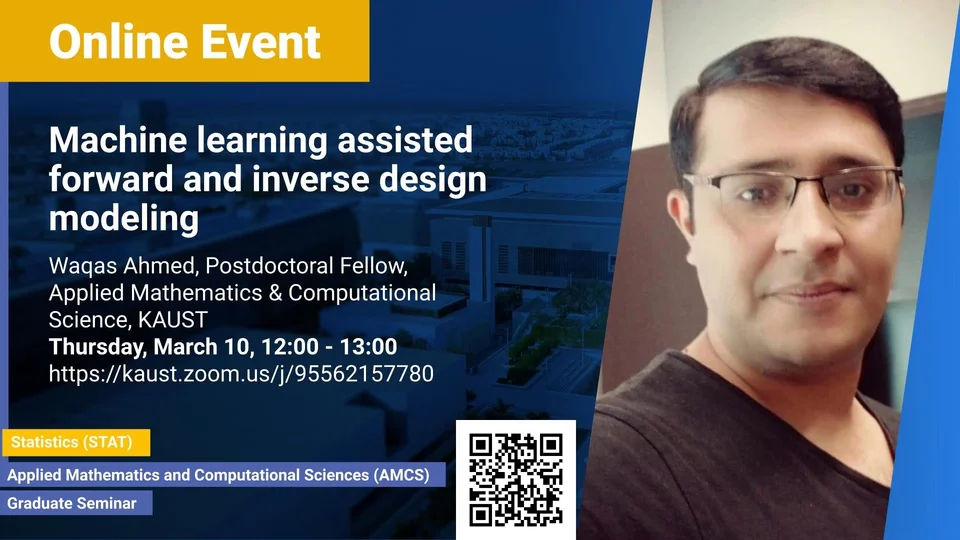 Online Event

Machine learning assisted forward and inverse design modeling

Waqas Ahmed, Postdoctoral Fellow, Applied Mathematics & Computational Science, KAUST
Thursday, March 10, 12:00 - 13:00
https://kaust.zoom.us/j/95562157780

Statistics (STAT)
Applied Mathematics and Computational Sciences (AMCS)
Graduate Seminar